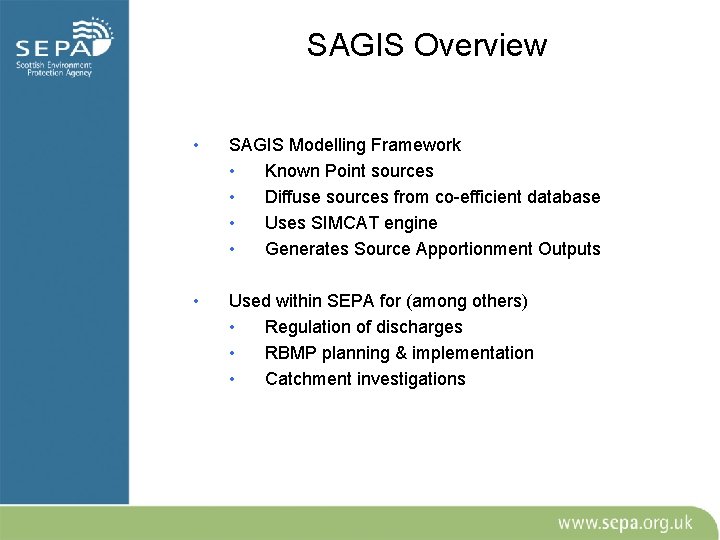 SEPA
Scottish Environment Protection Agency

SAGIS Overview

• SAGIS Modelling Framework
  • Known Point sources
  • Diffuse sources from co-efficient database
  • Uses SIMCAT engine
  • Generates Source Apportionment Outputs

• Used within SEPA for (among others)
  • Regulation of discharges
  • RBMP planning & implementation
  • Catchment investigations

www.sepa.org.uk